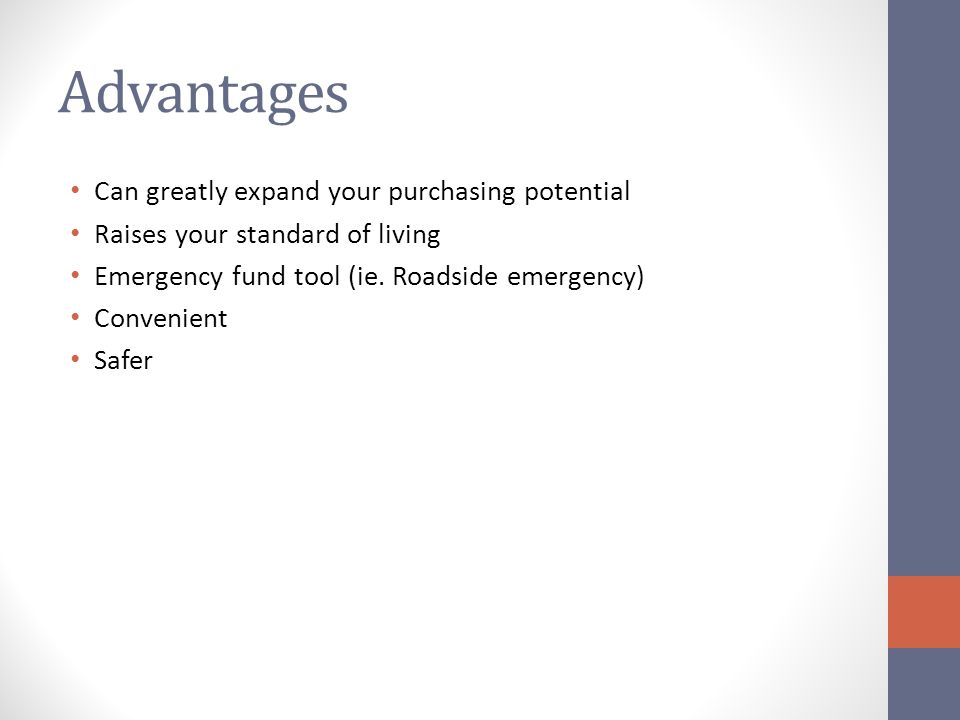 Advantages

• Can greatly expand your purchasing potential
• Raises your standard of living
• Emergency fund tool (ie. Roadside emergency)
• Convenient
• Safer